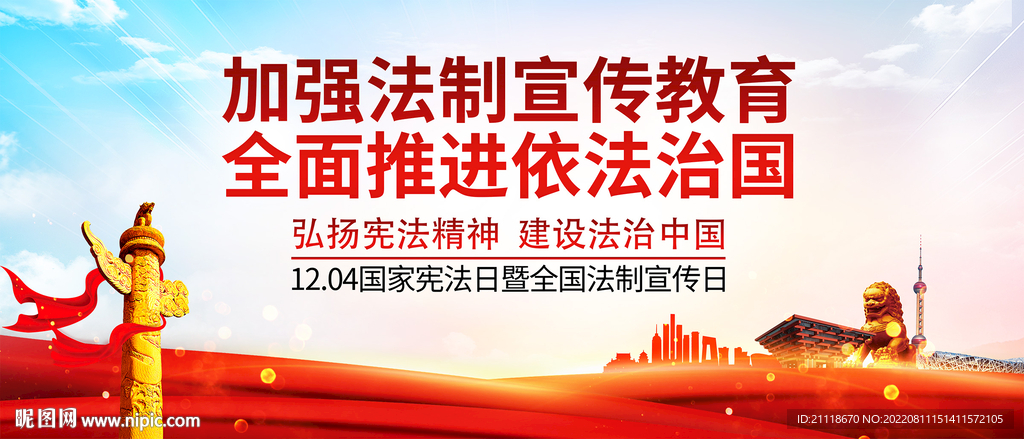 加强法制宣传教育
全面推进依法治国

弘扬宪法精神 建设法治中国
12.04国家宪法日暨全国法制宣传日

昵图网 www.nipic.com

ID:21118670 NO:20220811151411572105